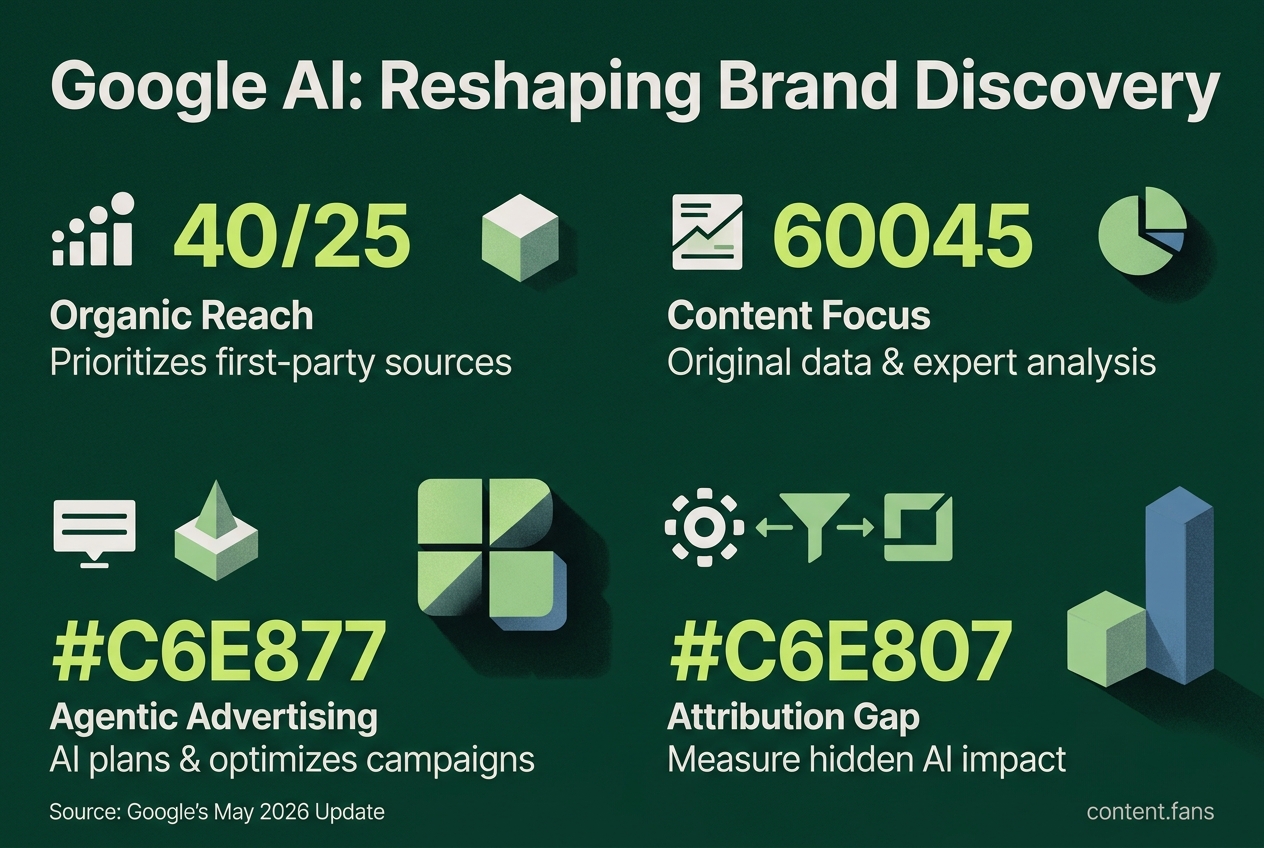 Google AI: Reshaping Brand Discovery

40/25

Organic Reach
Prioritizes first-party sources

60045

Content Focus
Original data & expert analysis

#C6E877

Agentic Advertising
AI plans & optimizes campaigns

#C6E807

Attribution Gap
Measure hidden AI impact

Source: Google's May 2026 Update

content.fans